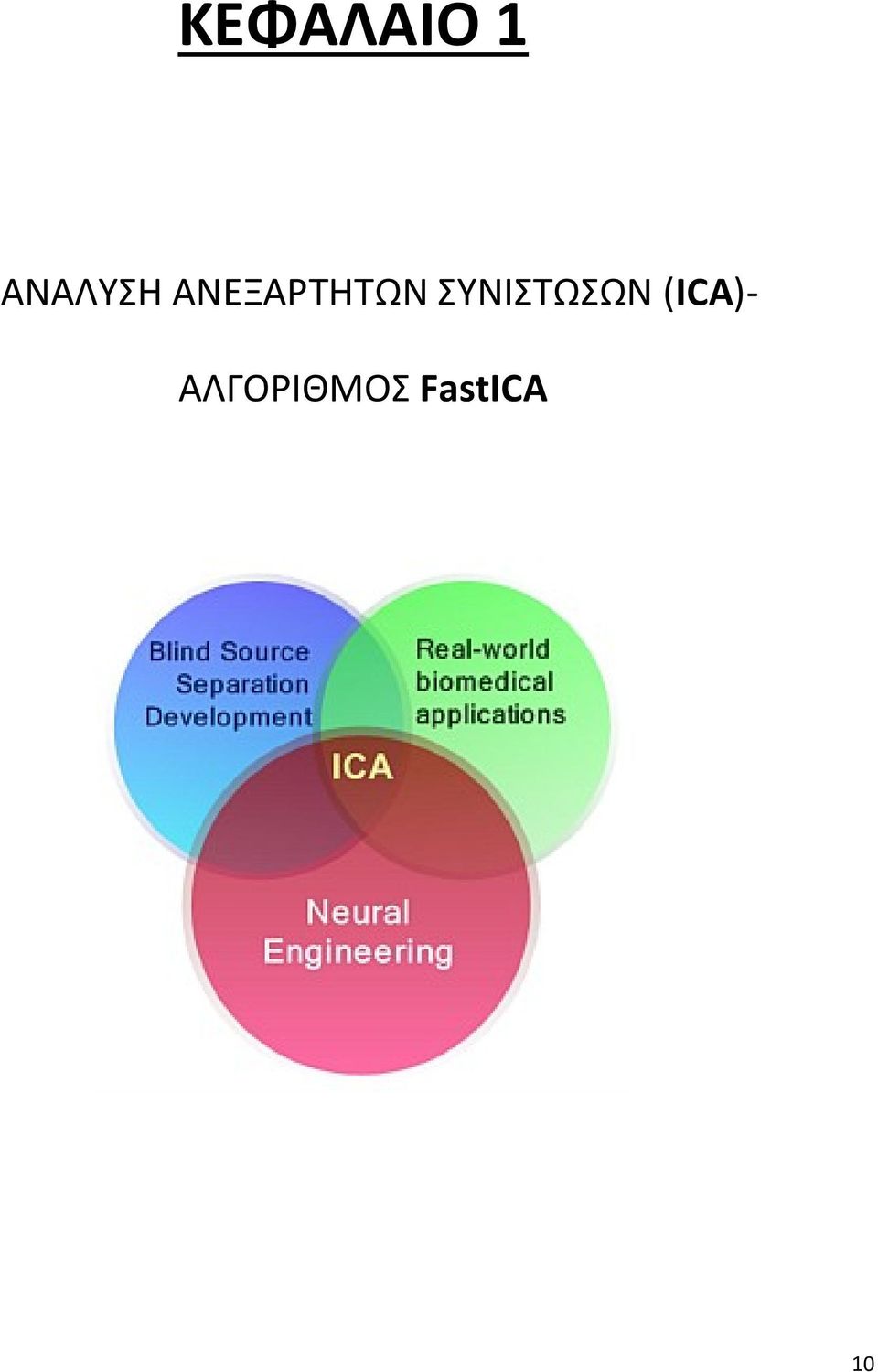 ΚΕΦΑΛΑΙΟ 1

ΑΝΑΛΥΣΗ ΑΝΕΞΑΡΤΗΤΩΝ ΣΥΝΙΣΤΩΣΩΝ (ICA)-

ΑΛΓΟΡΙΘΜΟΣ FastICA

Blind Source Separation Development

Real-world biomedical applications

ICA

Neural Engineering

10